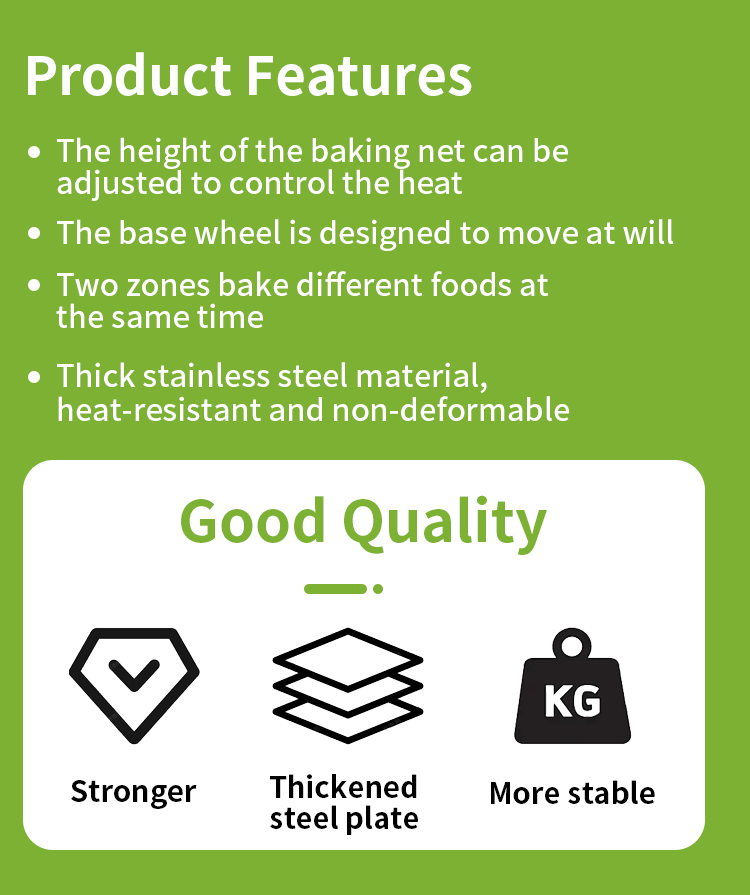 Product Features

• The height of the baking net can be adjusted to control the heat

• The base wheel is designed to move at will

• Two zones bake different foods at the same time

• Thick stainless steel material, heat-resistant and non-deformable

Good Quality

KG

Stronger

Thickened steel plate

More stable